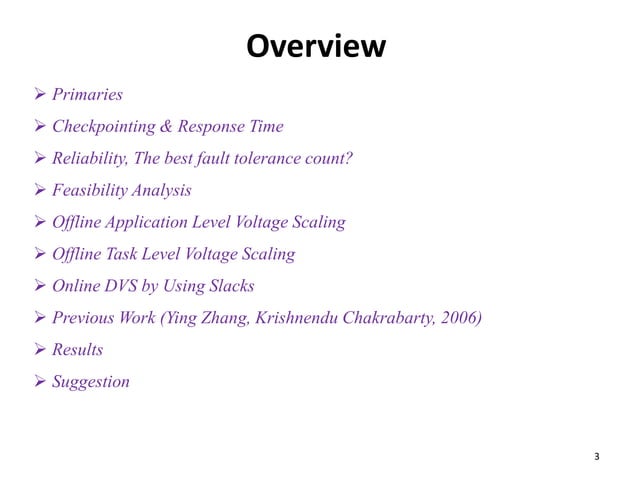 Overview

➢ Primaries
➢ Checkpointing & Response Time
➢ Reliability, The best fault tolerance count?
➢ Feasibility Analysis
➢ Offline Application Level Voltage Scaling
➢ Offline Task Level Voltage Scaling
➢ Online DVS by Using Slacks
➢ Previous Work (Ying Zhang, Krishnendu Chakrabarty, 2006)
➢ Results
➢ Suggestion

3